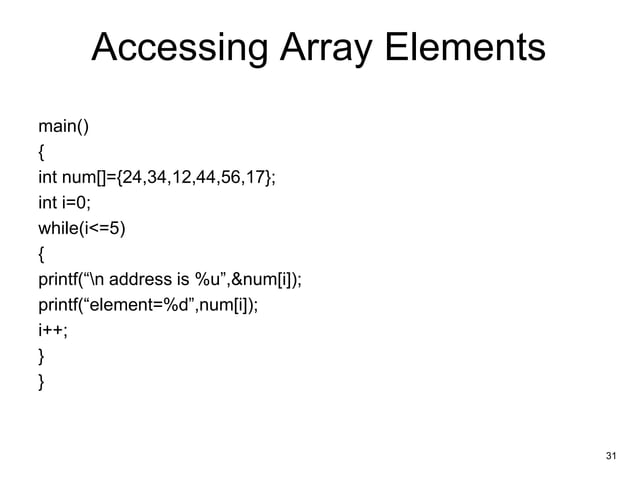 Accessing Array Elements

main()
{
int num[]={24,34,12,44,56,17};
int i=0;
while(i<=5)
{
printf(“\n address is %u”,&num[i]);
printf(“element=%d”,num[i]);
i++;
}
}

31